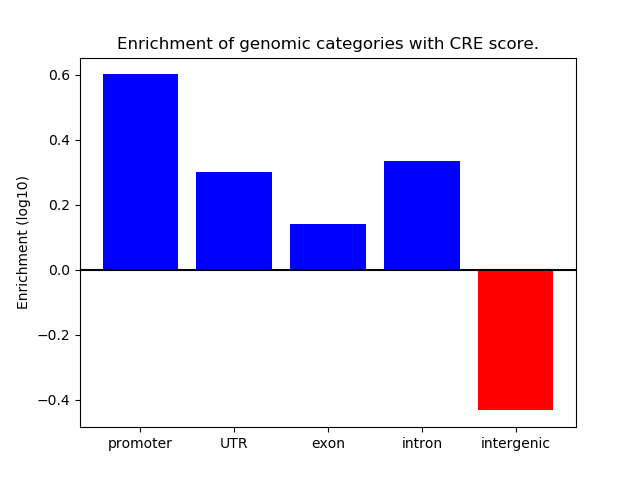 Enrichment of genomic categories with CRE score.

Enrichment (log10)

0.6
0.4
0.2
0.0
−0.2
−0.4

promoter
UTR
exon
intron
intergenic